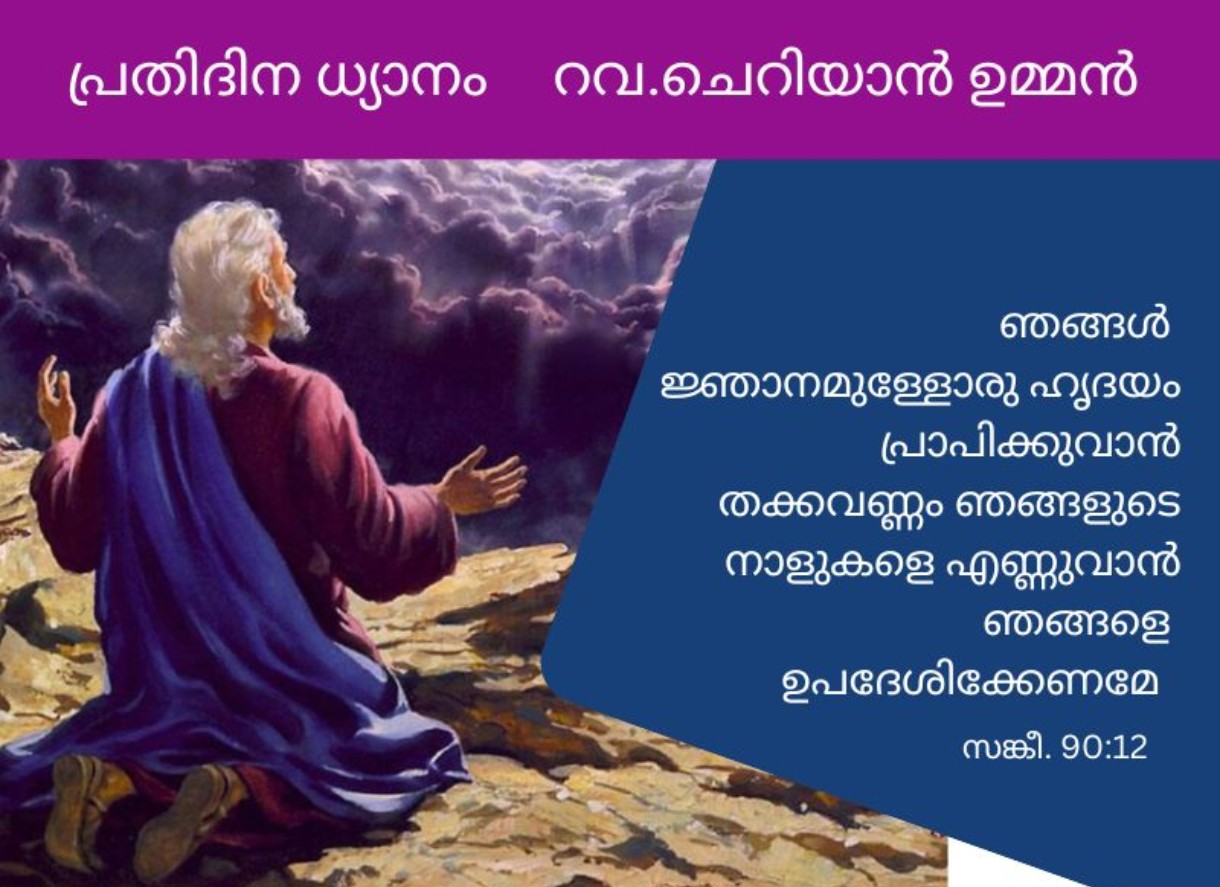 പ്രതിദിന ധ്യാനം റവ.ചെറിയാൻ ഉമ്മൻ

ഞങ്ങൾ ജ്ഞാനമുള്ളോരു ഹൃദയം പ്രാപിക്കുവാൻ തക്കവണ്ണം ഞങ്ങളുടെ നാളുകളെ എണ്ണുവാൻ ഞങ്ങളെ ഉപദേശിക്കേണമേ

സങ്കീ. 90:12